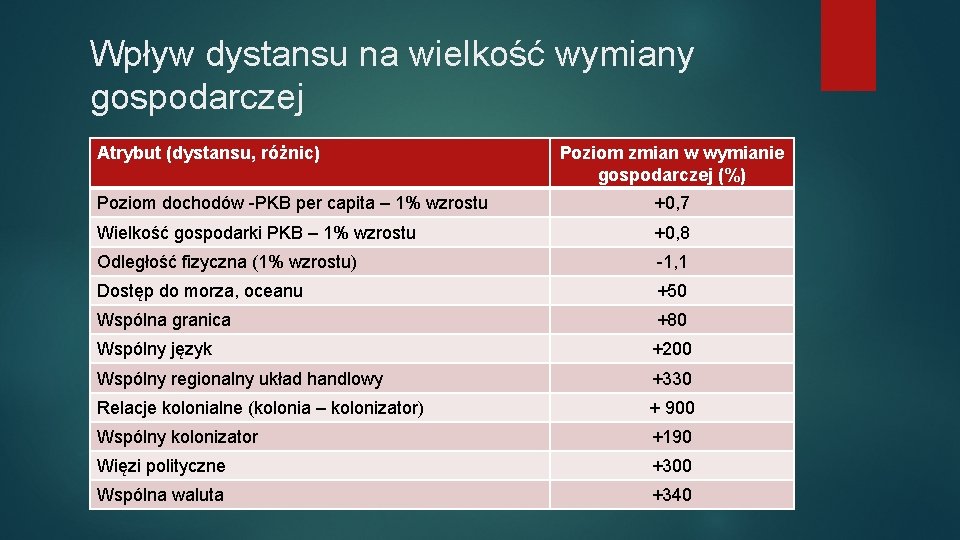 Wpływ dystansu na wielkość wymiany gospodarczej

| Atrybut (dystansu, różnic) | Poziom zmian w wymianie gospodarczej (%) |
|---|---|
| Poziom dochodów -PKB per capita – 1% wzrostu | +0,7 |
| Wielkość gospodarki PKB – 1% wzrostu | +0,8 |
| Odległość fizyczna (1% wzrostu) | -1,1 |
| Dostęp do morza, oceanu | +50 |
| Wspólna granica | +80 |
| Wspólny język | +200 |
| Wspólny regionalny układ handlowy | +330 |
| Relacje kolonialne (kolonia – kolonizator) | + 900 |
| Wspólny kolonizator | +190 |
| Więzi polityczne | +300 |
| Wspólna waluta | +340 |